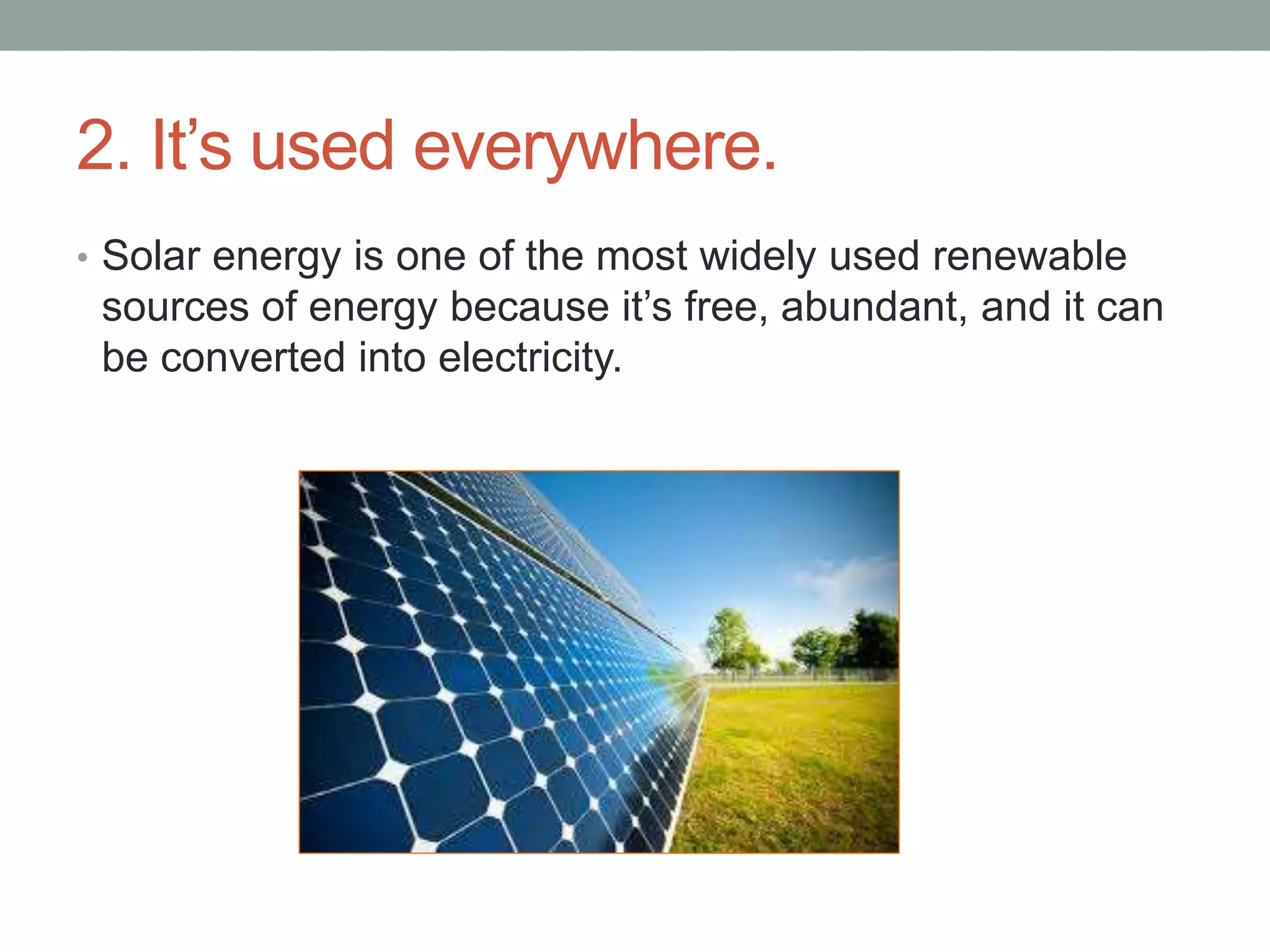 2. It’s used everywhere.

• Solar energy is one of the most widely used renewable sources of energy because it’s free, abundant, and it can be converted into electricity.